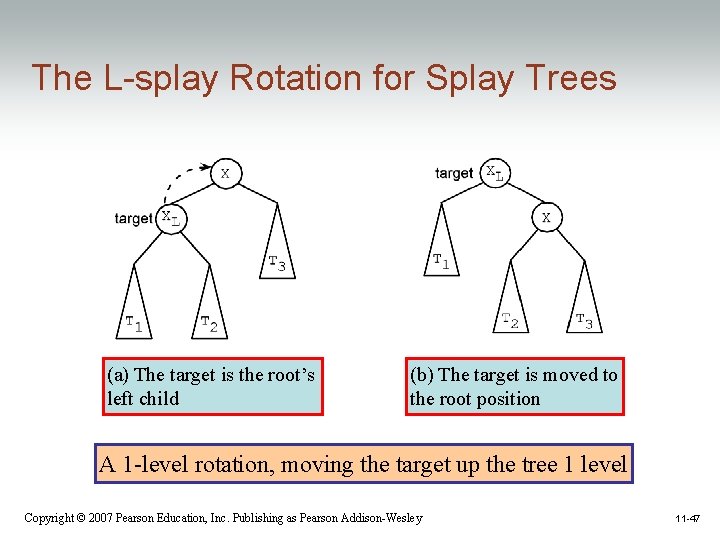 The L-splay Rotation for Splay Trees

X

target $X_L$

$T_3$

$T_1$

$T_2$

target $X_L$

X

$T_1$

$T_2$

$T_3$

(a) The target is the root's left child

(b) The target is moved to the root position

A 1-level rotation, moving the target up the tree 1 level

Copyright © 2007 Pearson Education, Inc. Publishing as Pearson Addison-Wesley

11-47